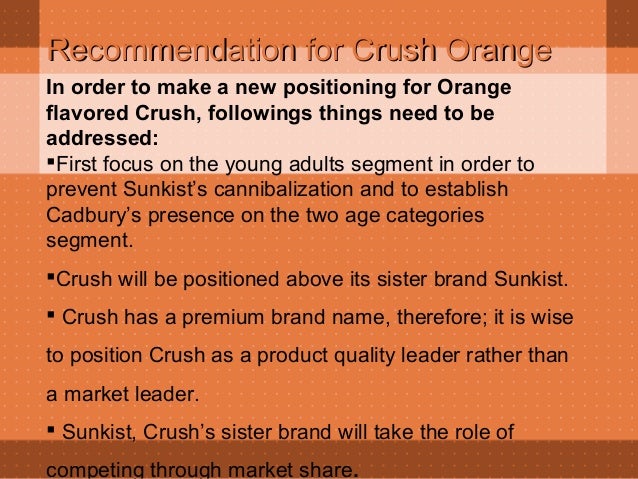 Recommendation for Crush Orange

In order to make a new positioning for Orange flavored Crush, followings things need to be addressed:

▪First focus on the young adults segment in order to prevent Sunkist's cannibalization and to establish Cadbury's presence on the two age categories segment.

▪Crush will be positioned above its sister brand Sunkist.

▪ Crush has a premium brand name, therefore; it is wise to position Crush as a product quality leader rather than a market leader.

▪ Sunkist, Crush's sister brand will take the role of competing through market share.